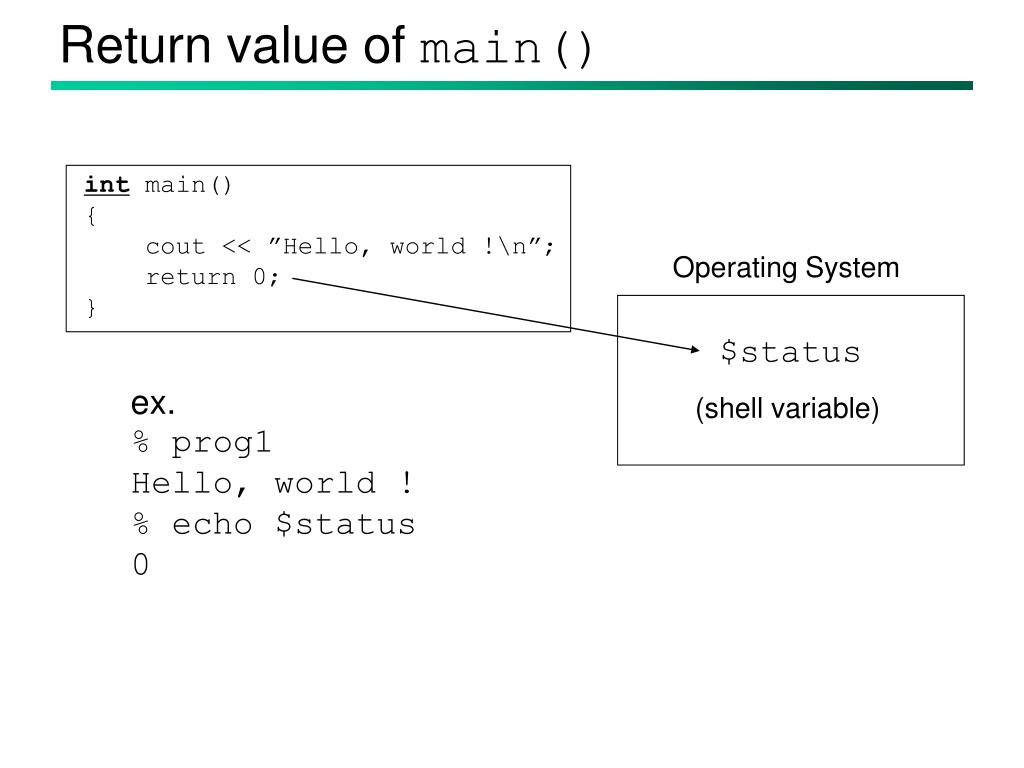 Return value of main()

int main()
{
cout << ”Hello, world !\n”;
return 0;
}

Operating System

$status

(shell variable)

ex.
% prog1
Hello, world !
% echo $status
0